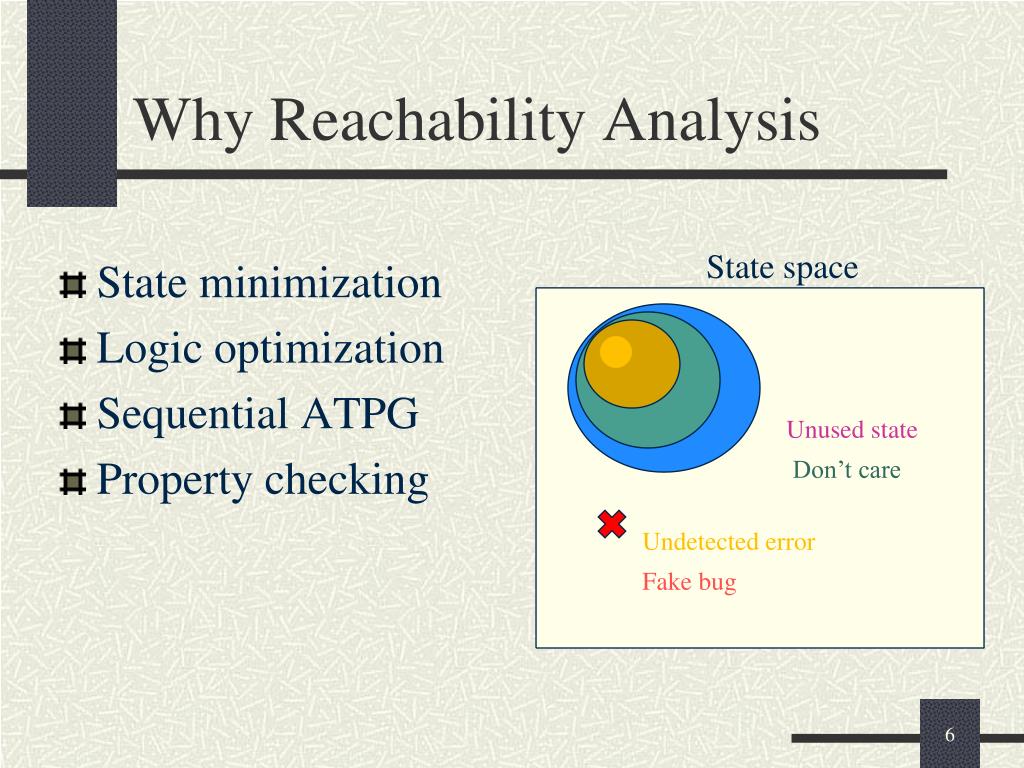 Why Reachability Analysis

State minimization
Logic optimization
Sequential ATPG
Property checking

State space

Unused state
Don’t care

Undetected error
Fake bug

6